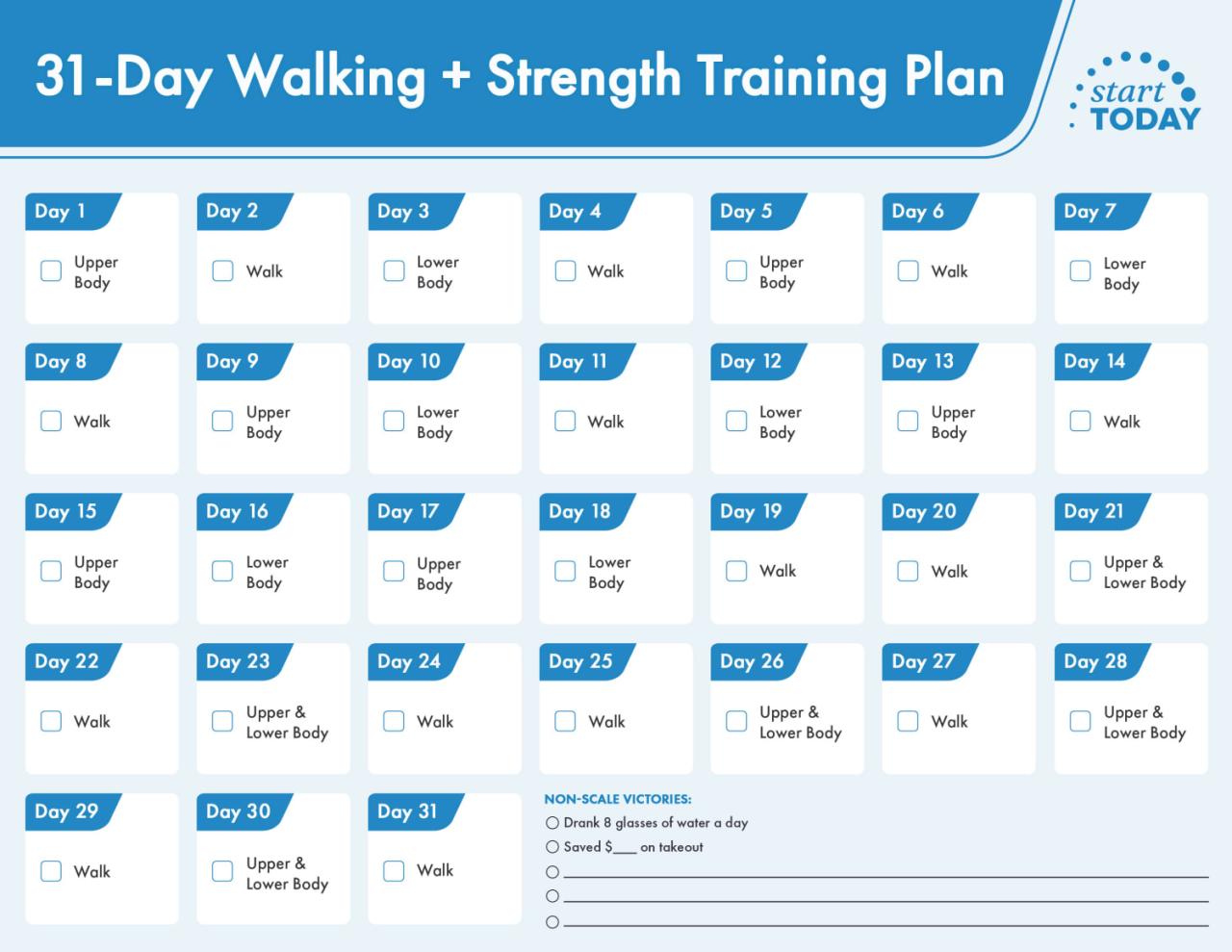 31-Day Walking + Strength Training Plan

start TODAY

Day 1
Upper Body

Day 2
Walk

Day 3
Lower Body

Day 4
Walk

Day 5
Upper Body

Day 6
Walk

Day 7
Lower Body

Day 8
Walk

Day 9
Upper Body

Day 10
Lower Body

Day 11
Walk

Day 12
Lower Body

Day 13
Upper Body

Day 14
Walk

Day 15
Upper Body

Day 16
Lower Body

Day 17
Upper Body

Day 18
Lower Body

Day 19
Walk

Day 20
Walk

Day 21
Upper & Lower Body

Day 22
Walk

Day 23
Upper & Lower Body

Day 24
Walk

Day 25
Walk

Day 26
Upper & Lower Body

Day 27
Walk

Day 28
Upper & Lower Body

Day 29
Walk

Day 30
Upper & Lower Body

Day 31
Walk

NON-SCALE VICTORIES:
Drank 8 glasses of water a day
Saved $___ on takeout